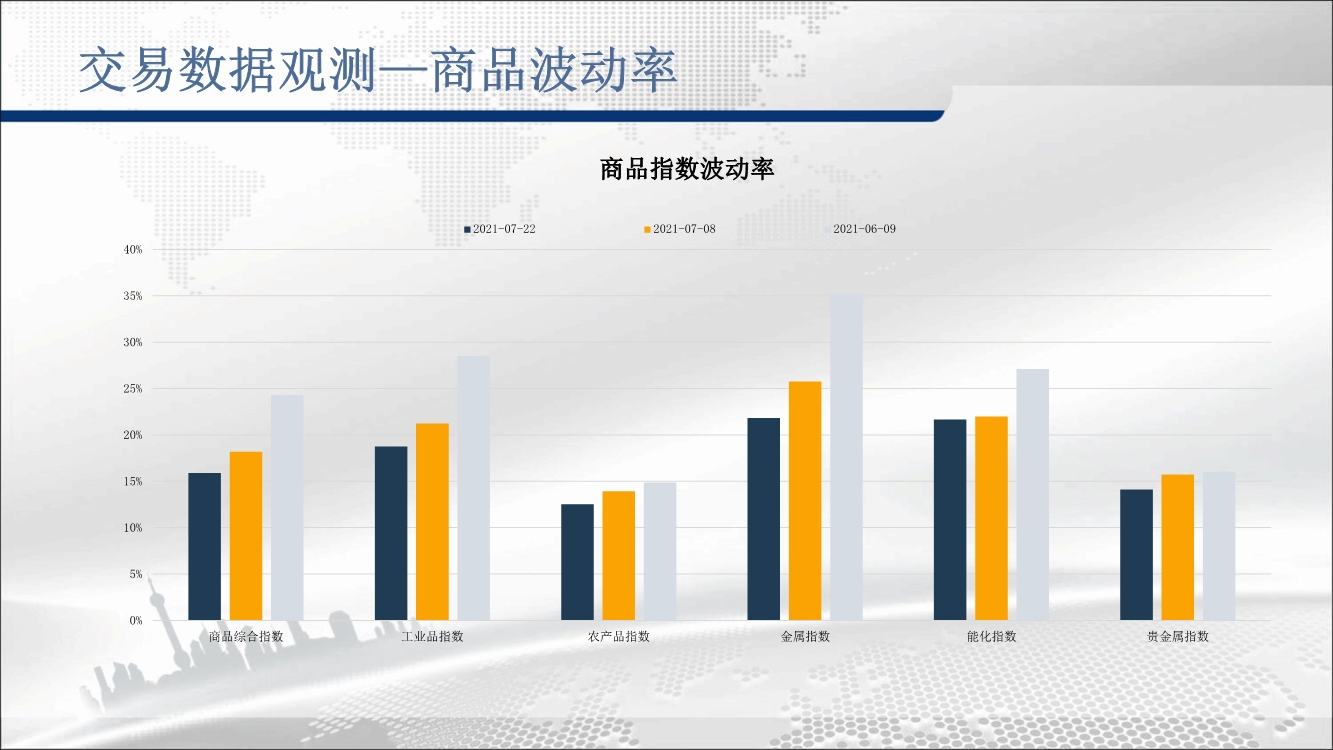 交易数据观测—商品波动率

商品指数波动率

2021-07-22 2021-07-08 2021-06-09

40%
35%
30%
25%
20%
15%
10%
5%
0%

商品综合指数 工业品指数 农产品指数 金属指数 能化指数 贵金属指数